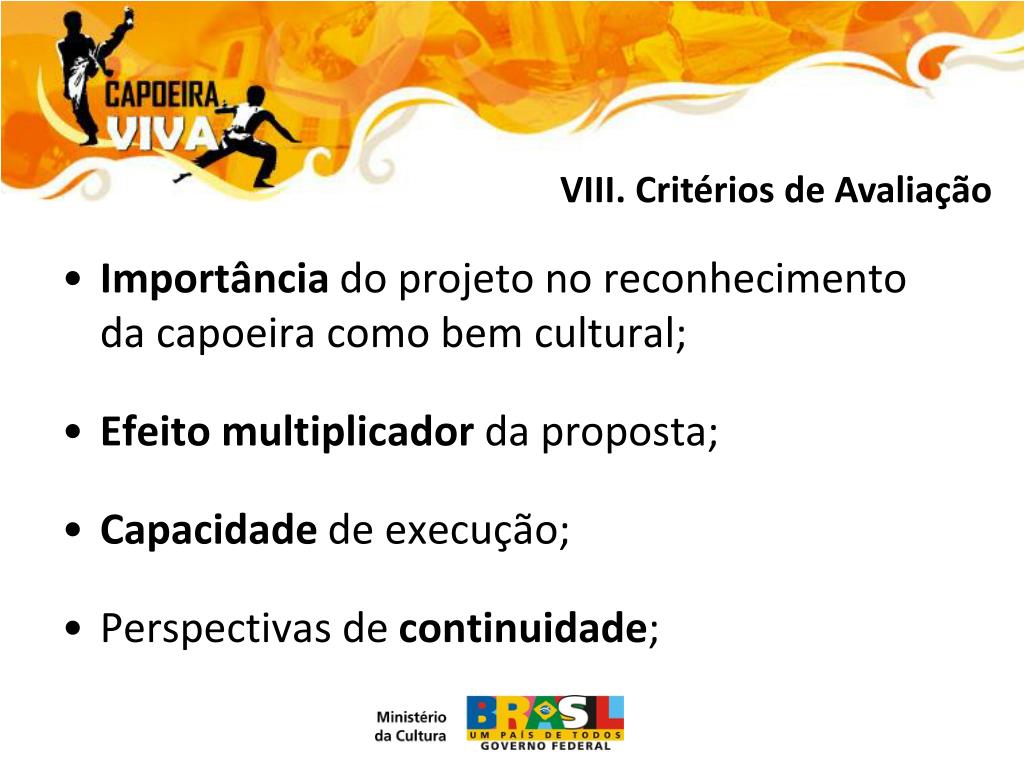 CAPOEIRA VIVA

VIII. Critérios de Avaliação

• Importância do projeto no reconhecimento da capoeira como bem cultural;

• Efeito multiplicador da proposta;

• Capacidade de execução;

• Perspectivas de continuidade;

Ministério da Cultura

BRASIL
UM PAÍS DE TODOS
GOVERNO FEDERAL